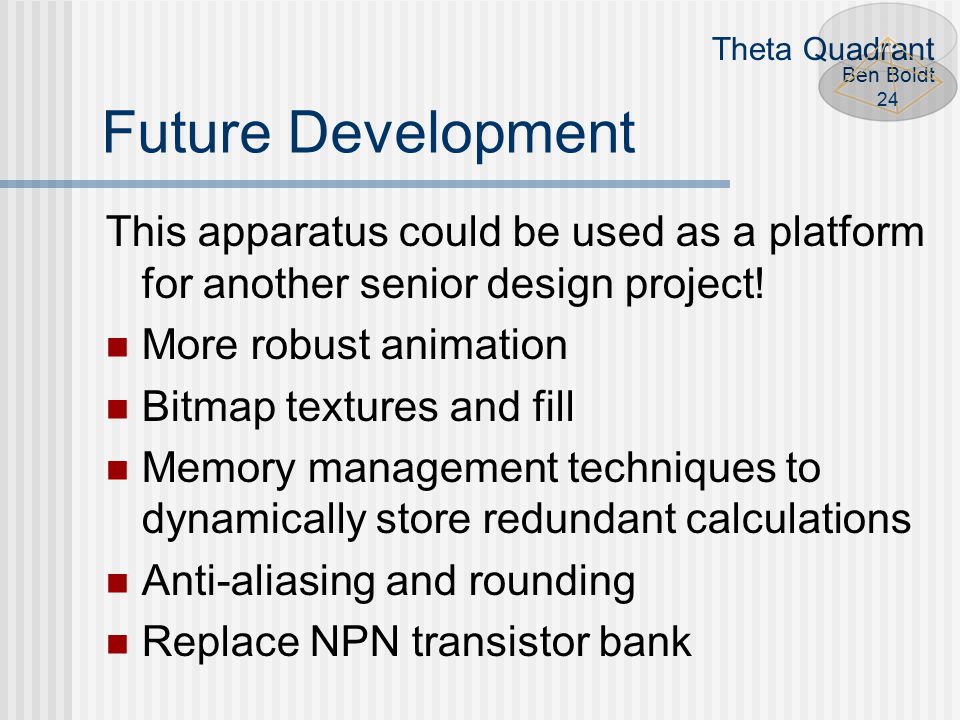 Theta Quadrant
Ben Boldt
24

Future Development

This apparatus could be used as a platform for another senior design project!

- More robust animation
- Bitmap textures and fill
- Memory management techniques to dynamically store redundant calculations
- Anti-aliasing and rounding
- Replace NPN transistor bank